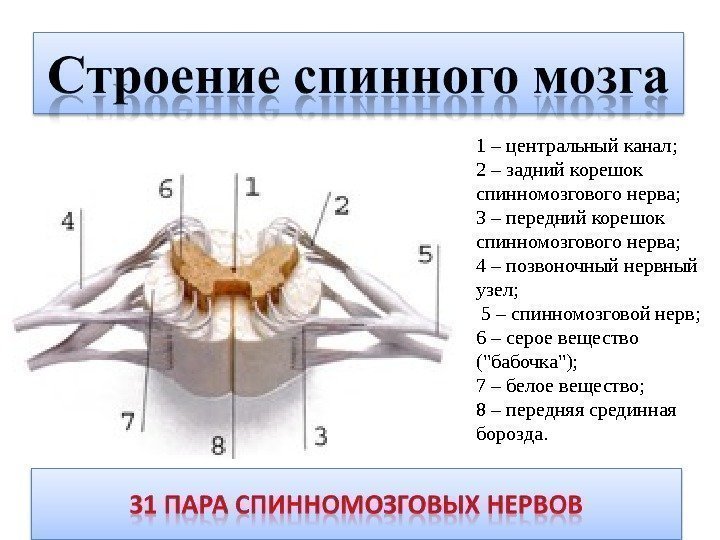 Строение спинного мозга

6
1
2
4
5
7
8
3

1 – центральный канал;
2 – задний корешок спинномозгового нерва;
3 – передний корешок спинномозгового нерва;
4 – позвоночный нервный узел;
5 – спинномозговой нерв;
6 – серое вещество ("бабочка");
7 – белое вещество;
8 – передняя срединная борозда.

31 ПАРА СПИННОМОЗГОВЫХ НЕРВОВ